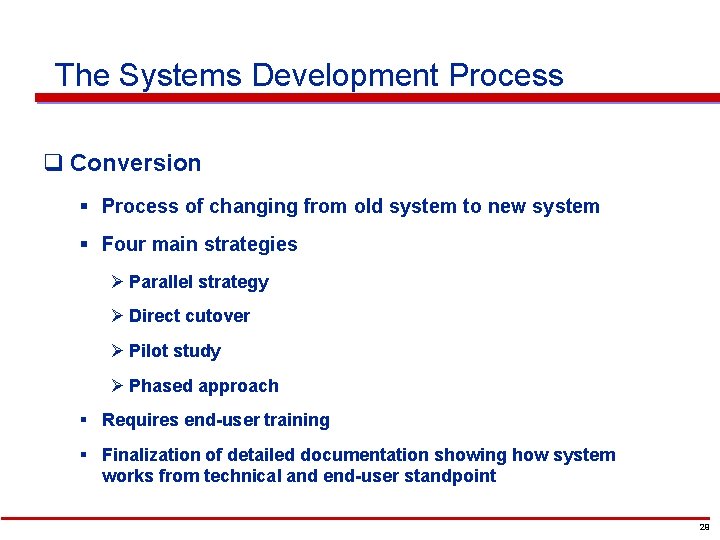 The Systems Development Process

❑ Conversion

▪ Process of changing from old system to new system

▪ Four main strategies

➢ Parallel strategy

➢ Direct cutover

➢ Pilot study

➢ Phased approach

▪ Requires end-user training

▪ Finalization of detailed documentation showing how system works from technical and end-user standpoint

28